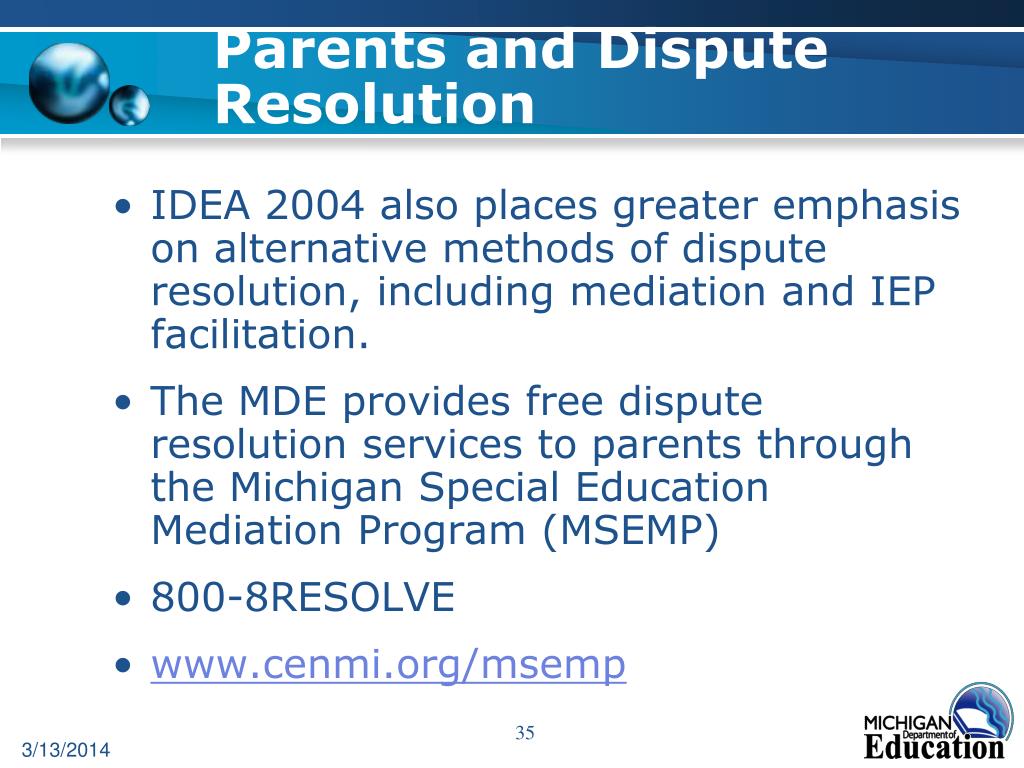 Parents and Dispute Resolution

• IDEA 2004 also places greater emphasis on alternative methods of dispute resolution, including mediation and IEP facilitation.

• The MDE provides free dispute resolution services to parents through the Michigan Special Education Mediation Program (MSEMP)

• 800-8RESOLVE

• www.cenmi.org/msemp

3/13/2014

35

MICHIGAN Department of Education